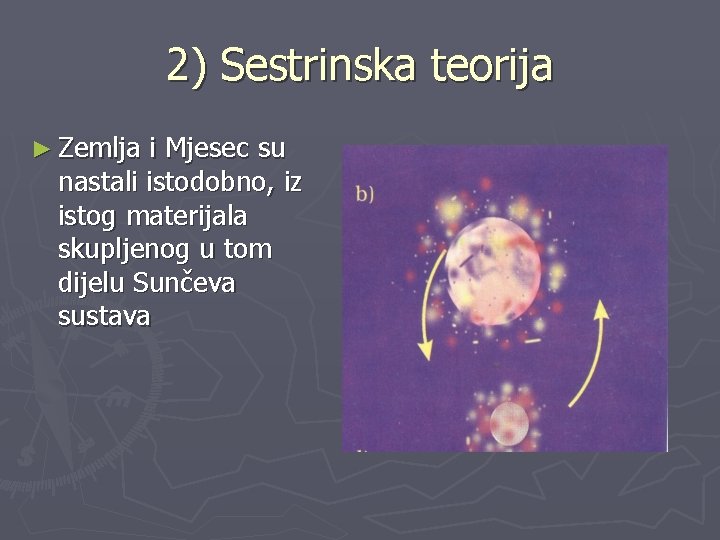 2) Sestrinska teorija

► Zemlja i Mjesec su nastali istodobno, iz istog materijala skupljenog u tom dijelu Sunčeva sustava

b)